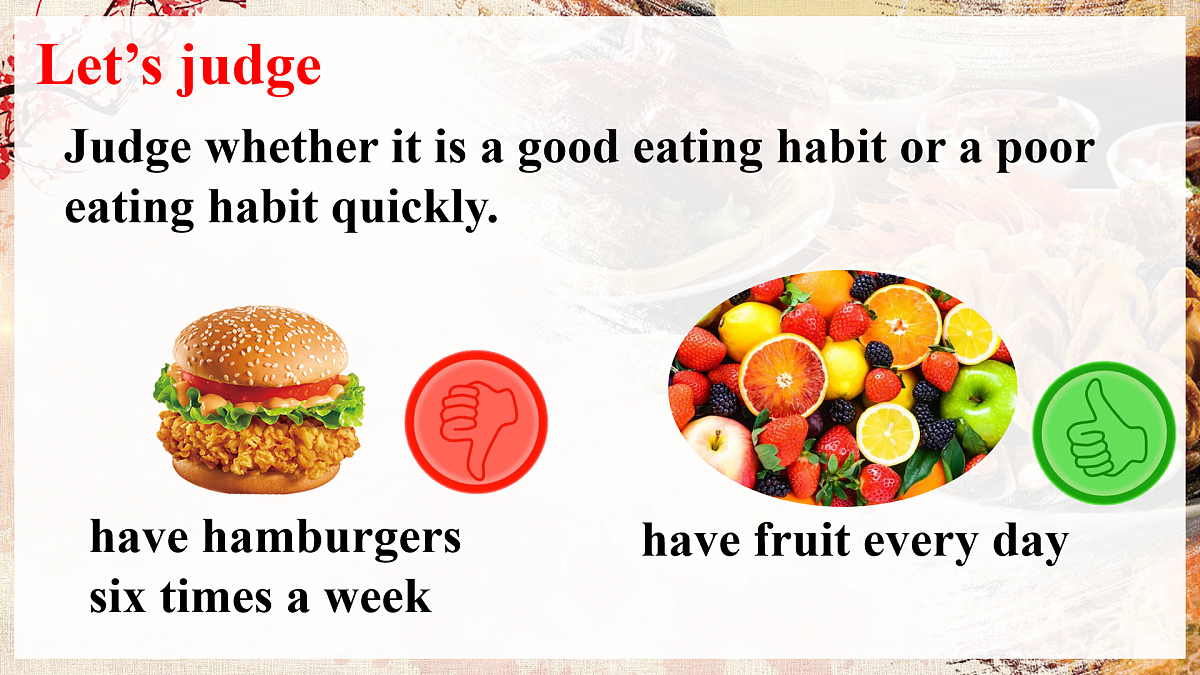 Let’s judge

Judge whether it is a good eating habit or a poor eating habit quickly.

have hamburgers six times a week

have fruit every day